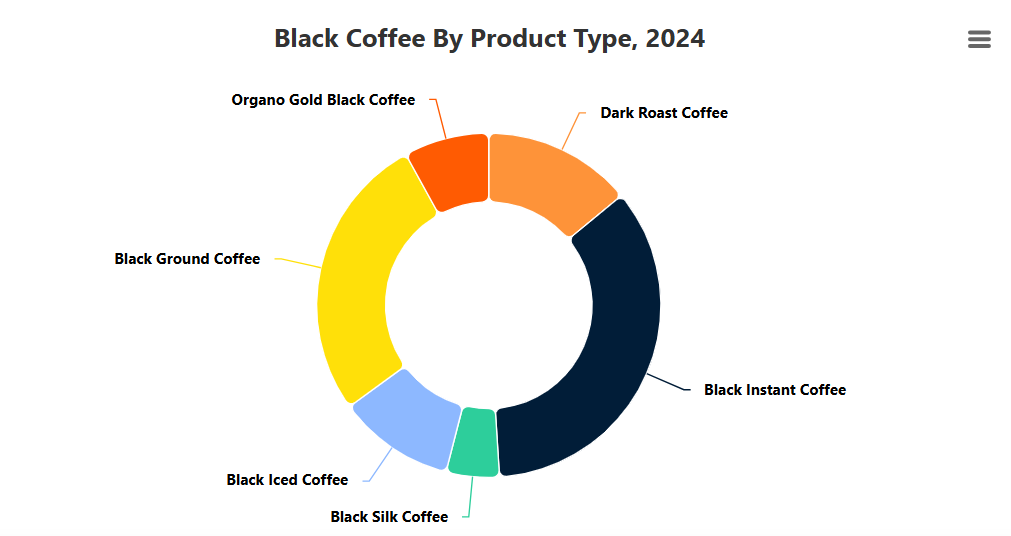 Black Coffee By Product Type, 2024

Organo Gold Black Coffee
Dark Roast Coffee
Black Ground Coffee
Black Instant Coffee
Black Iced Coffee
Black Silk Coffee